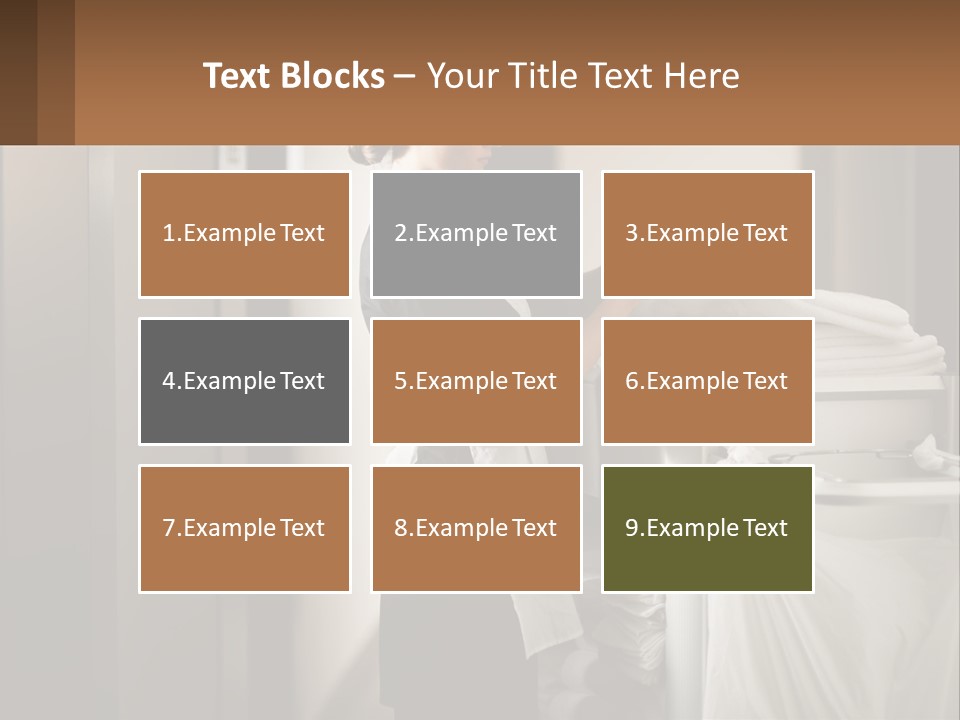 Text Blocks – Your Title Text Here

1.Example Text

2.Example Text

3.Example Text

4.Example Text

5.Example Text

6.Example Text

7.Example Text

8.Example Text

9.Example Text